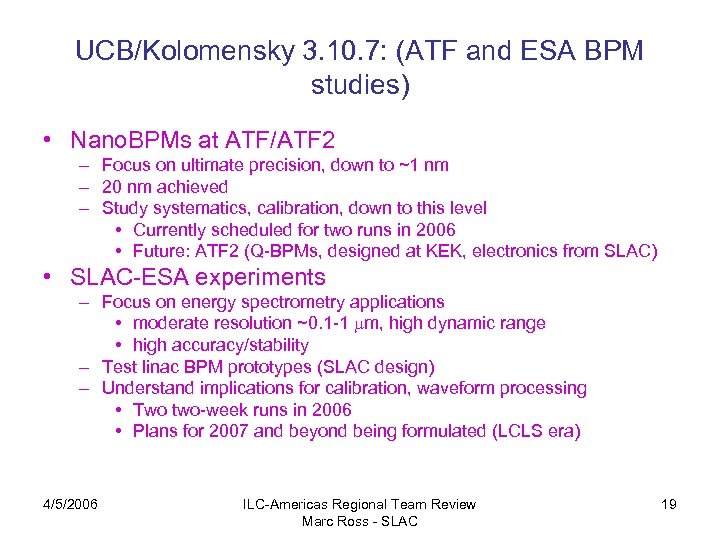 UCB/Kolomensky 3.10.7: (ATF and ESA BPM studies)

• NanoBPMs at ATF/ATF2
– Focus on ultimate precision, down to ~1 nm
– 20 nm achieved
– Study systematics, calibration, down to this level
• Currently scheduled for two runs in 2006
• Future: ATF2 (Q-BPMs, designed at KEK, electronics from SLAC)

• SLAC-ESA experiments
– Focus on energy spectrometry applications
• moderate resolution ~0.1-1 $\mu$m, high dynamic range
• high accuracy/stability
– Test linac BPM prototypes (SLAC design)
– Understand implications for calibration, waveform processing
• Two two-week runs in 2006
• Plans for 2007 and beyond being formulated (LCLS era)

4/5/2006

ILC-Americas Regional Team Review
Marc Ross - SLAC

19